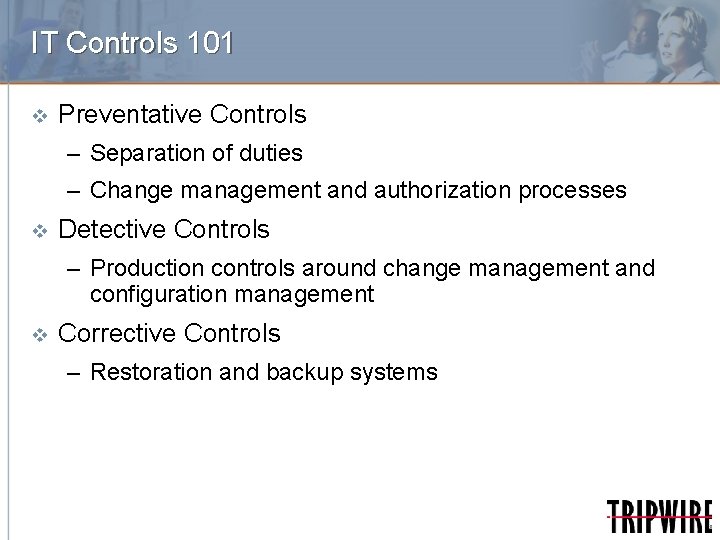 IT Controls 101

❖ Preventative Controls
– Separation of duties
– Change management and authorization processes

❖ Detective Controls
– Production controls around change management and configuration management

❖ Corrective Controls
– Restoration and backup systems

TRIPWIRE